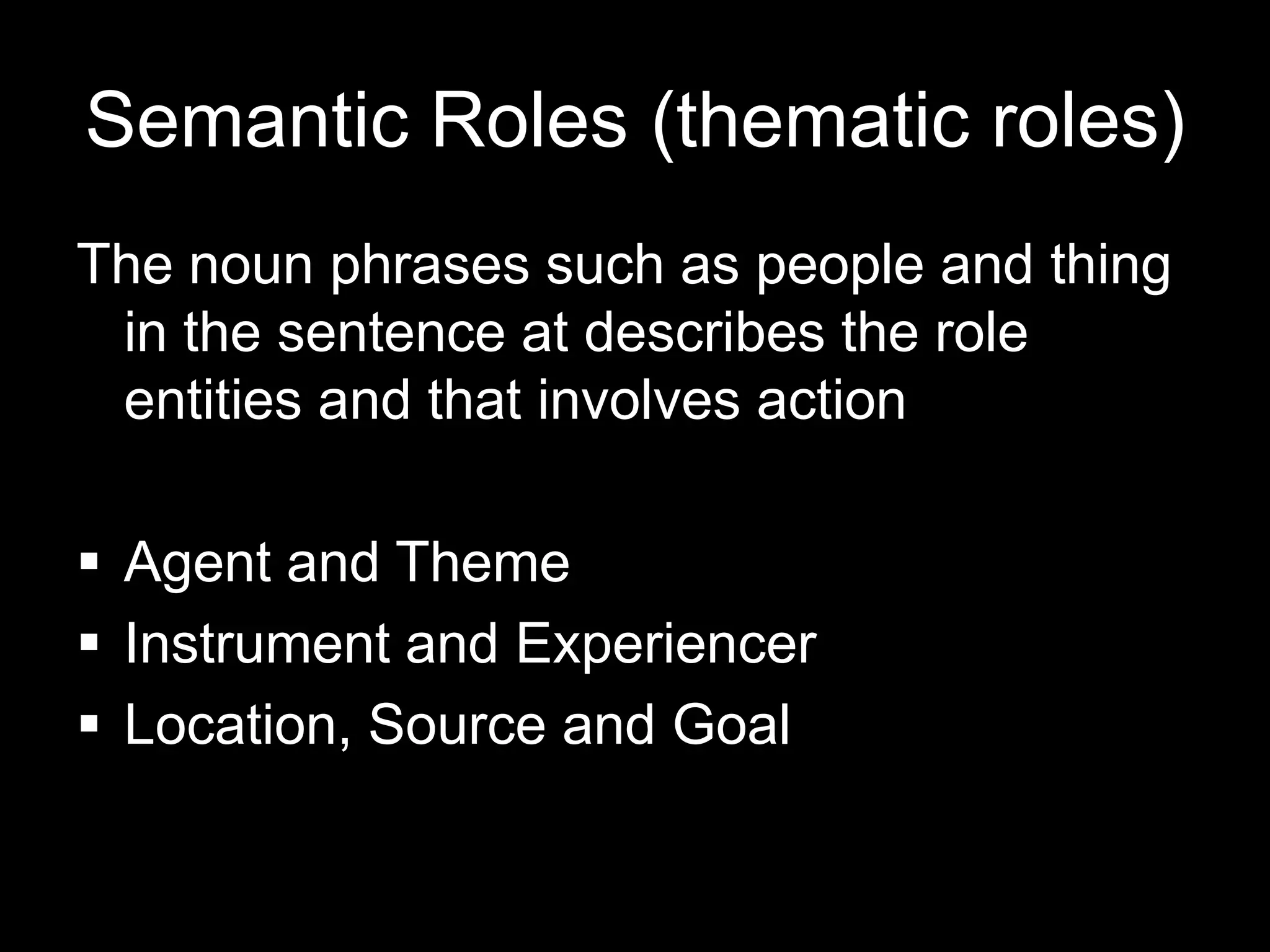 Semantic Roles (thematic roles)

The noun phrases such as people and thing in the sentence at describes the role entities and that involves action

▪ Agent and Theme
▪ Instrument and Experiencer
▪ Location, Source and Goal